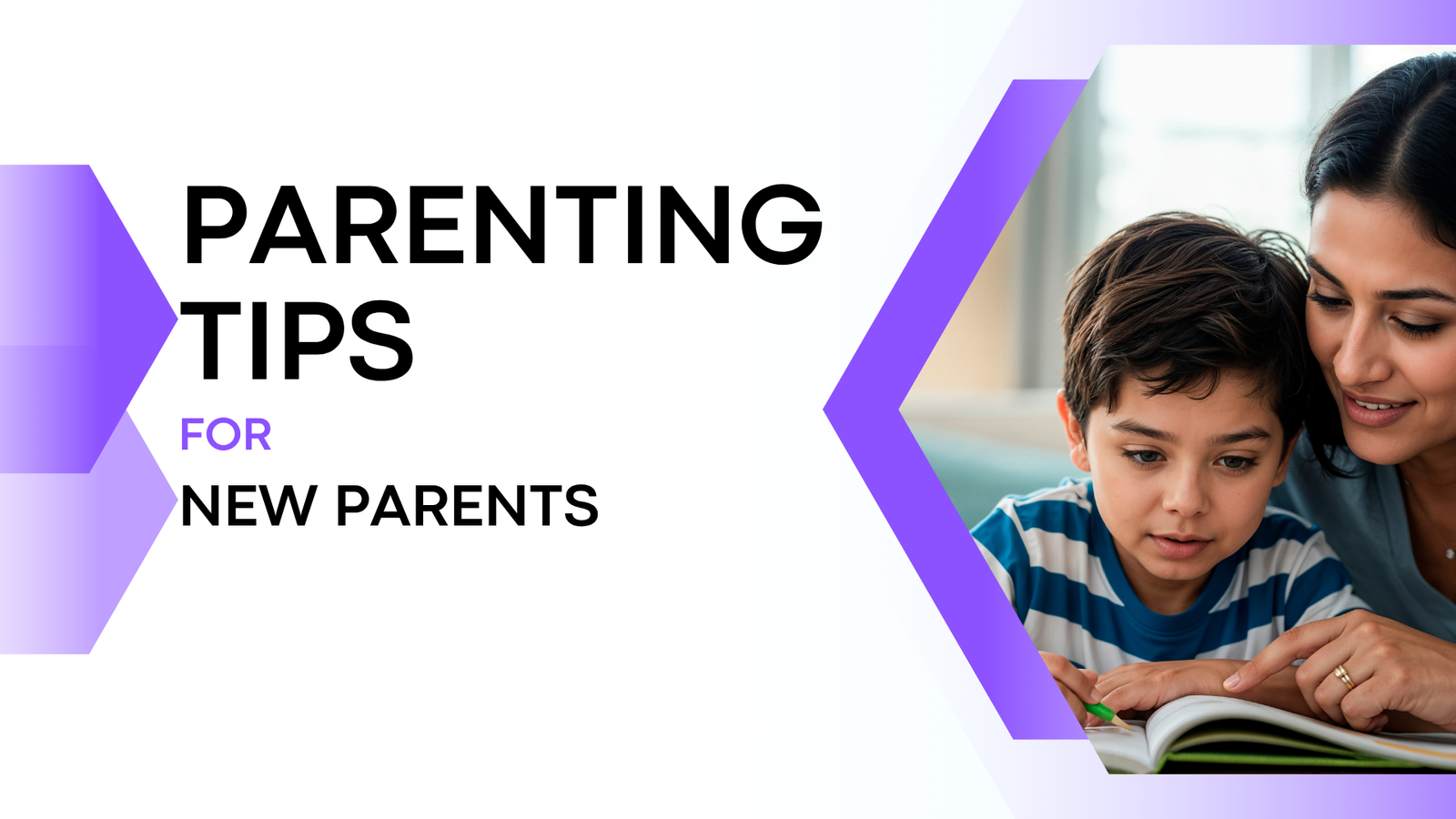 PARENTING TIPS
FOR
NEW PARENTS